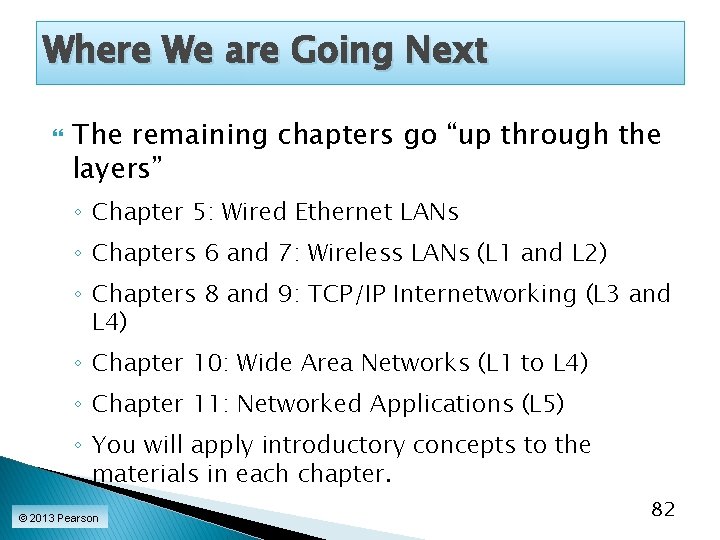 Where We are Going Next

The remaining chapters go “up through the layers”

◦ Chapter 5: Wired Ethernet LANs

◦ Chapters 6 and 7: Wireless LANs (L1 and L2)

◦ Chapters 8 and 9: TCP/IP Internetworking (L3 and L4)

◦ Chapter 10: Wide Area Networks (L1 to L4)

◦ Chapter 11: Networked Applications (L5)

◦ You will apply introductory concepts to the materials in each chapter.

© 2013 Pearson

82